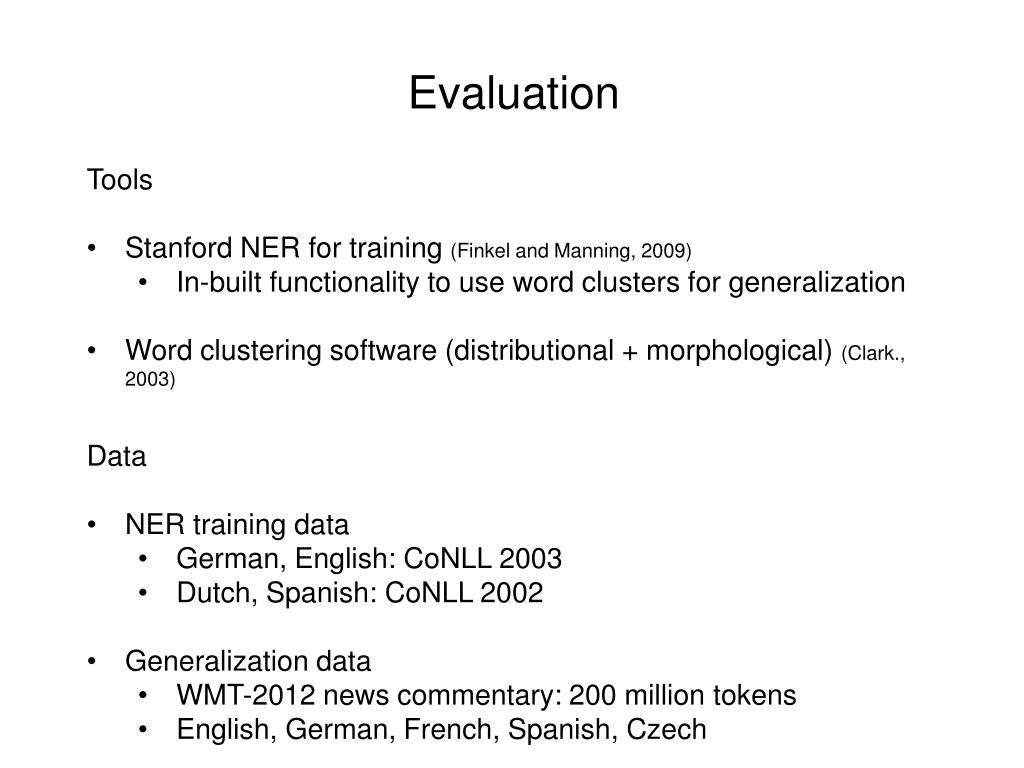 Evaluation

Tools

• Stanford NER for training (Finkel and Manning, 2009)
  • In-built functionality to use word clusters for generalization

• Word clustering software (distributional + morphological) (Clark., 2003)

Data

• NER training data
  • German, English: CoNLL 2003
  • Dutch, Spanish: CoNLL 2002

• Generalization data
  • WMT-2012 news commentary: 200 million tokens
  • English, German, French, Spanish, Czech